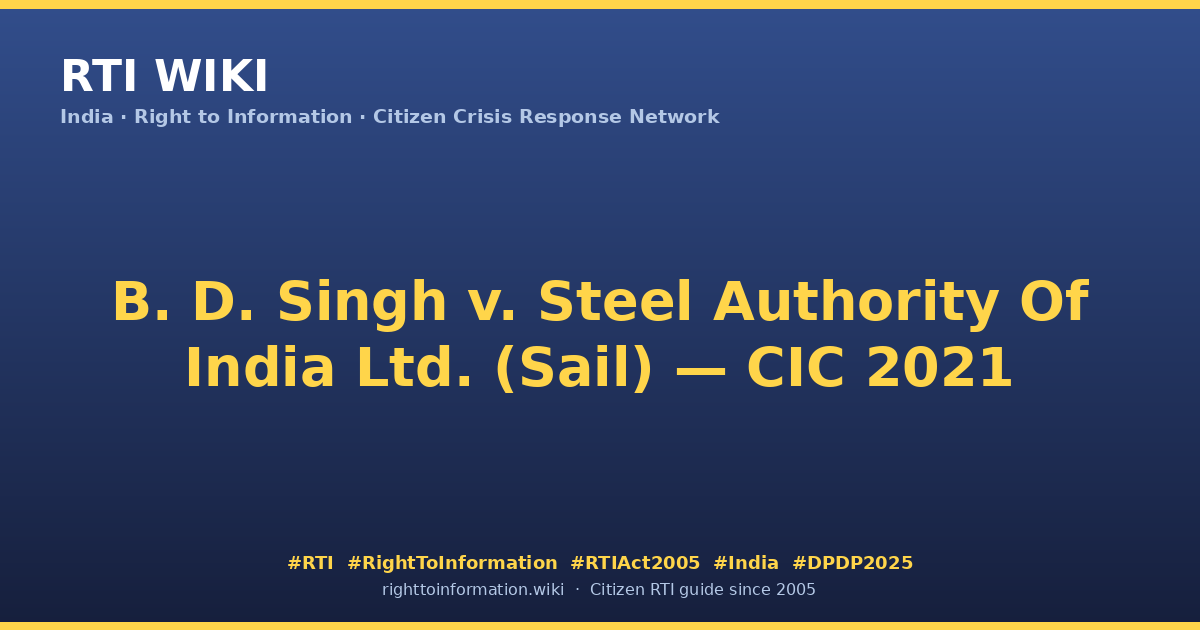 RTI WIKI

India · Right to Information · Citizen Crisis Response Network

B. D. Singh v. Steel Authority Of India Ltd. (Sail) — CIC 2021

#RTI #RightToInformation #RTIAct2005 #India #DPDP2025

righttoinformation.wiki · Citizen RTI guide since 2005